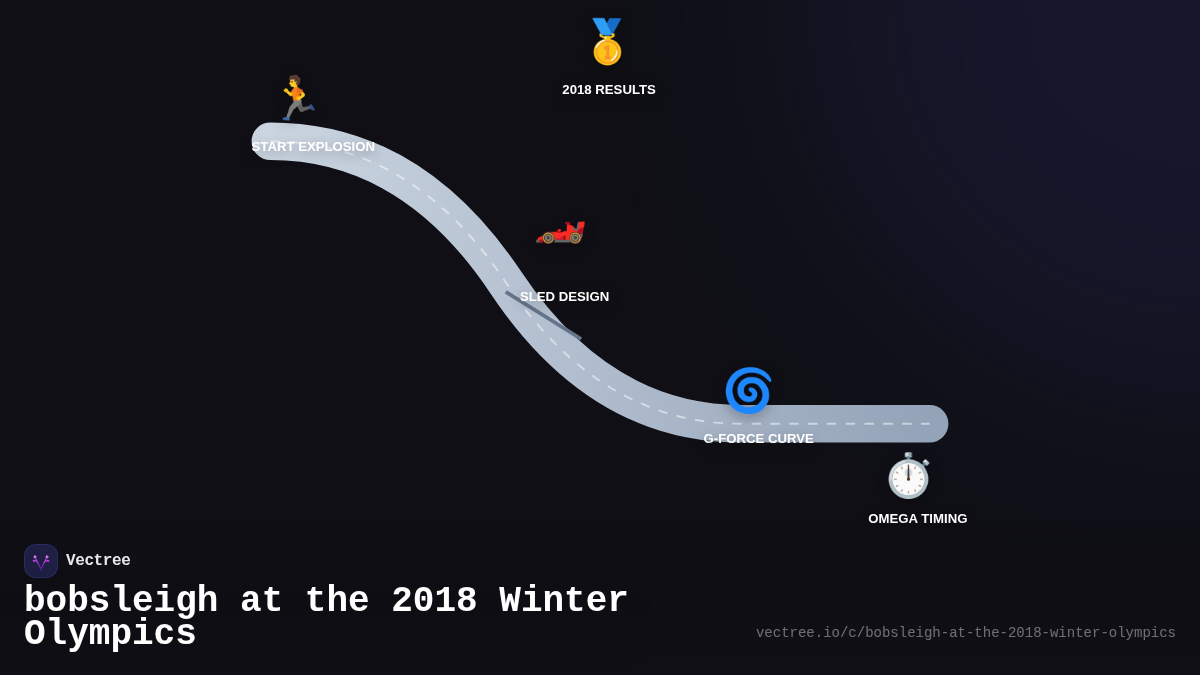 2018 RESULTS

START EXPLOSION

SLED DESIGN

G-FORCE CURVE

OMEGA TIMING

Vectree

bobsleigh at the 2018 Winter Olympics

vectree.io/c/bobsleigh-at-the-2018-winter-olympics